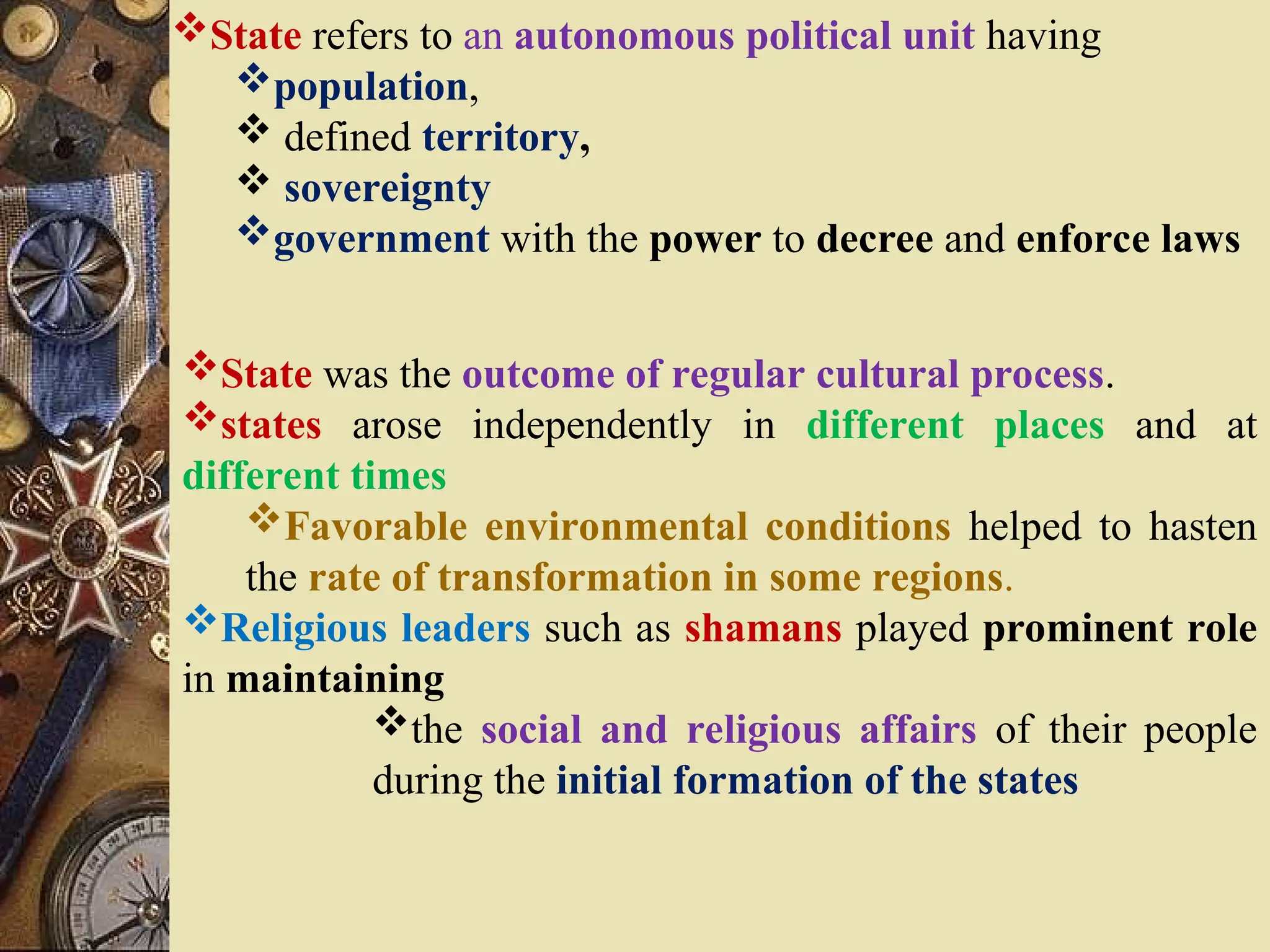 ❖State refers to an autonomous political unit having

❖population,

❖ defined territory,

❖ sovereignty

❖government with the power to decree and enforce laws

❖State was the outcome of regular cultural process.

❖states arose independently in different places and at different times

❖Favorable environmental conditions helped to hasten the rate of transformation in some regions.

❖Religious leaders such as shamans played prominent role in maintaining

❖the social and religious affairs of their people during the initial formation of the states